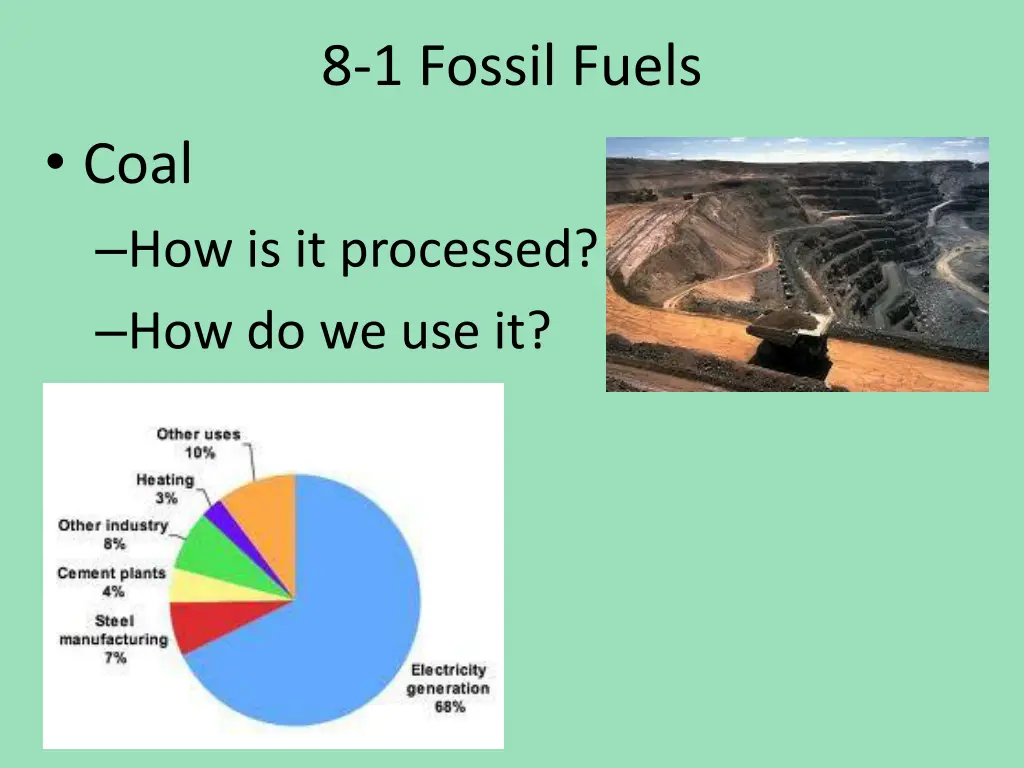 8-1 Fossil Fuels

• Coal
–How is it processed?
–How do we use it?

Other uses
10%

Heating
3%

Other industry
8%

Cement plants
4%

Steel
manufacturing
7%

Electricity
generation
68%